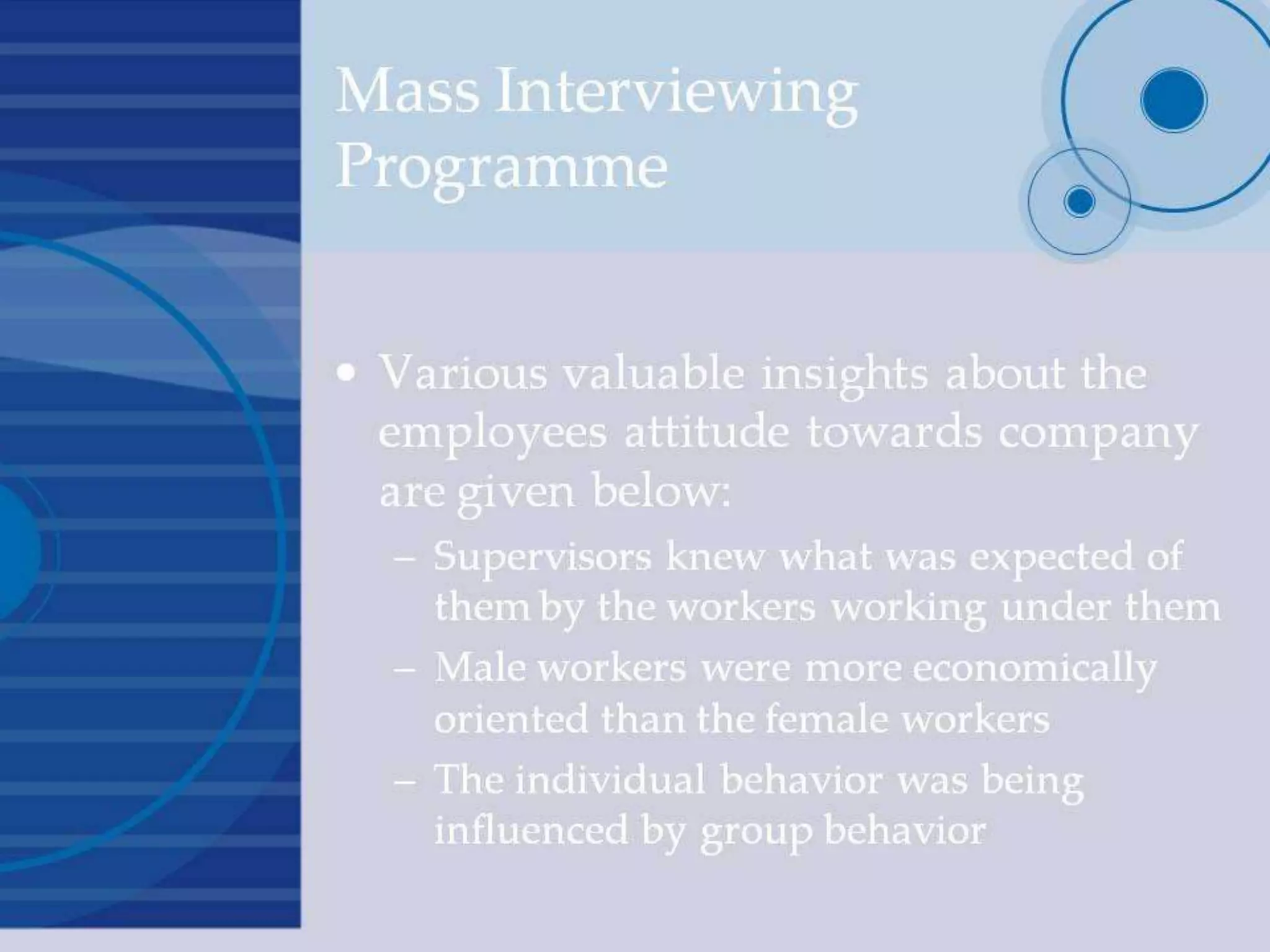 Mass Interviewing Programme

• Various valuable insights about the employees attitude towards company are given below:
– Supervisors knew what was expected of them by the workers working under them
– Male workers were more economically oriented than the female workers
– The individual behavior was being influenced by group behavior